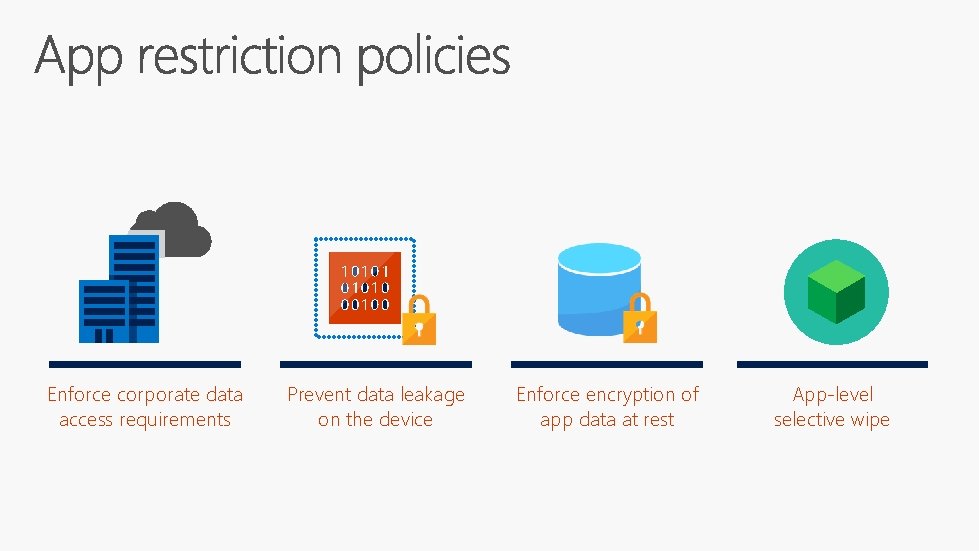 App restriction policies

10101
01010
00100

Enforce corporate data access requirements

Prevent data leakage on the device

Enforce encryption of app data at rest

App-level selective wipe